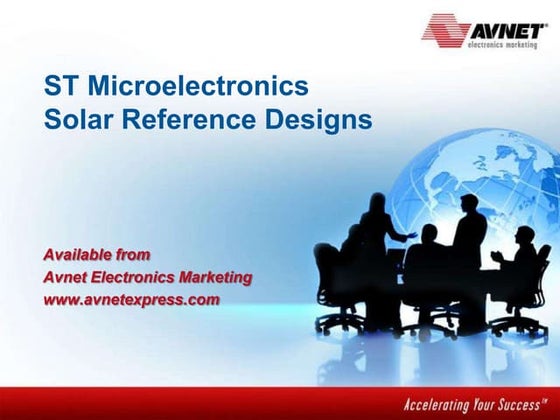 AVNET®
electronics marketing

ST Microelectronics
Solar Reference Designs

Available from
Avnet Electronics Marketing
www.avnetexpress.com

Accelerating Your Success™